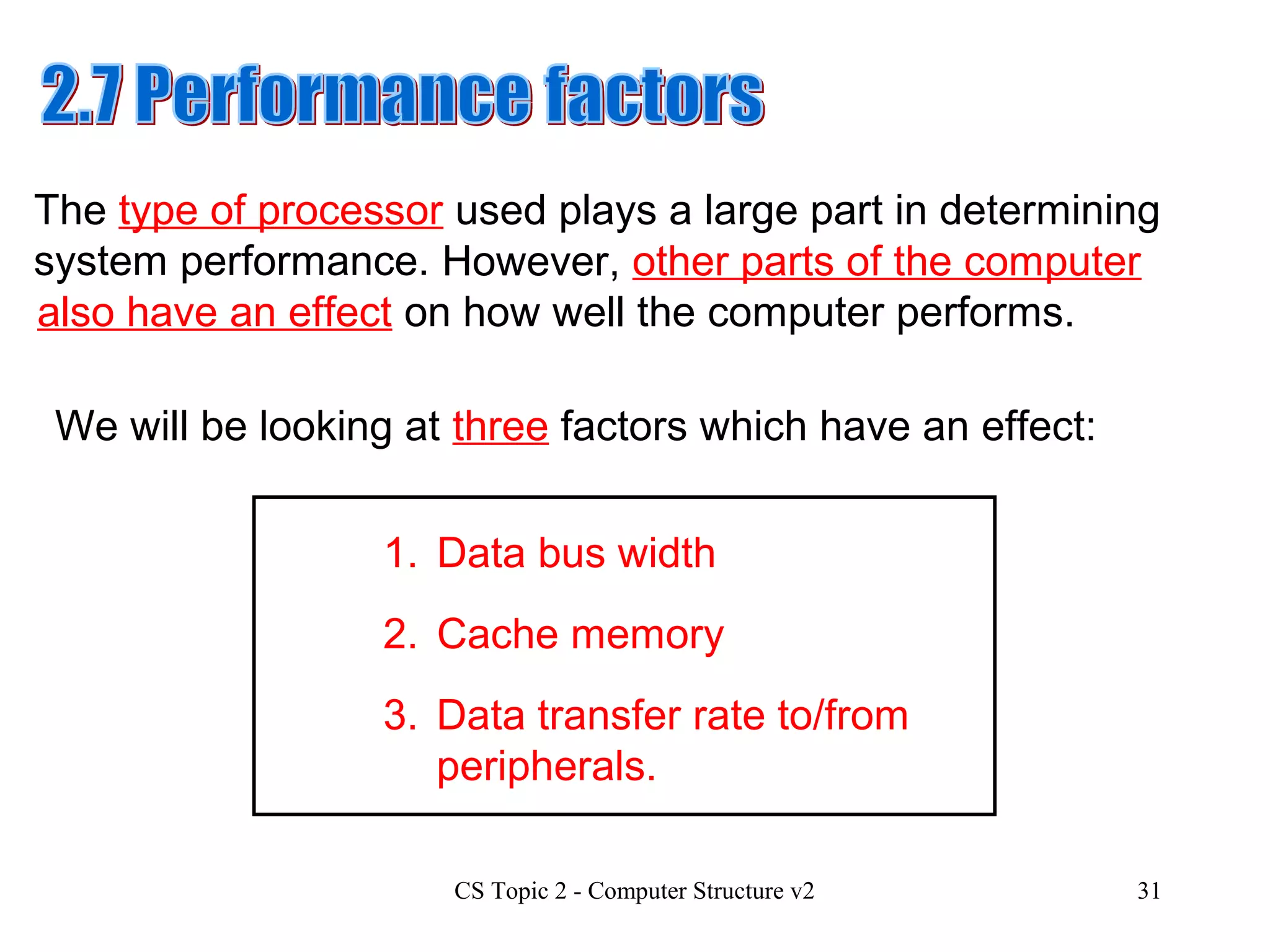 2.7 Performance factors

The type of processor used plays a large part in determining system performance. However, other parts of the computer also have an effect on how well the computer performs.

We will be looking at three factors which have an effect:

1. Data bus width
2. Cache memory
3. Data transfer rate to/from peripherals.

CS Topic 2 - Computer Structure v2

31